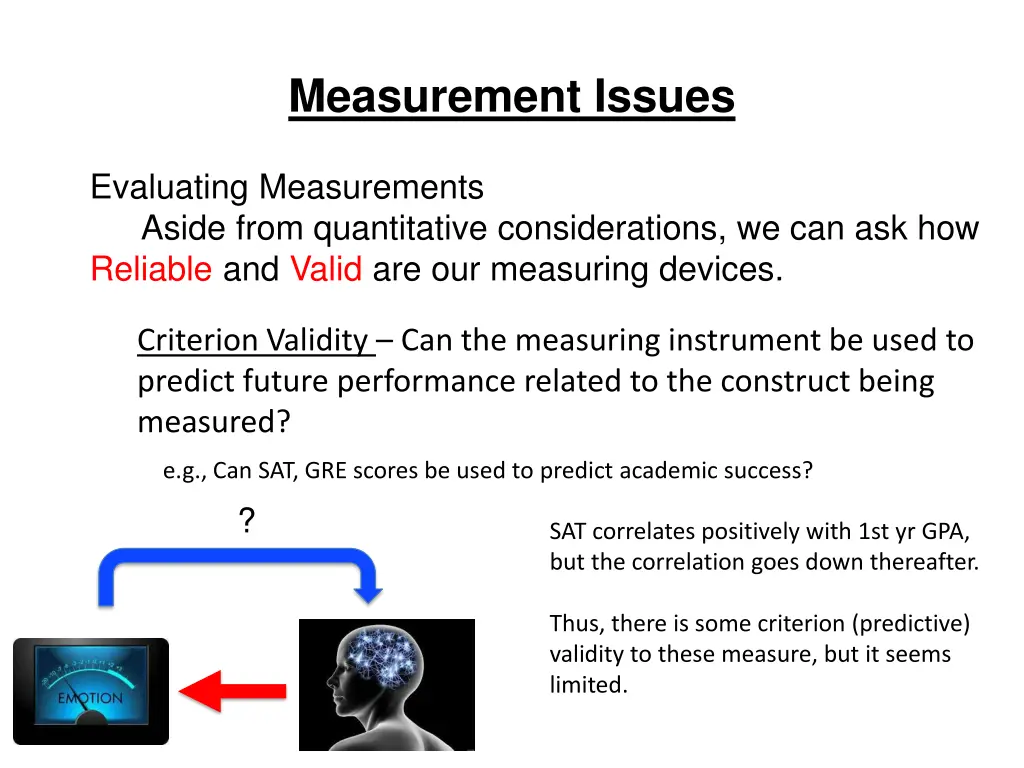 Measurement Issues

Evaluating Measurements
Aside from quantitative considerations, we can ask how Reliable and Valid are our measuring devices.

Criterion Validity – Can the measuring instrument be used to predict future performance related to the construct being measured?

e.g., Can SAT, GRE scores be used to predict academic success?

?

SAT correlates positively with 1st yr GPA, but the correlation goes down thereafter.

Thus, there is some criterion (predictive) validity to these measure, but it seems limited.

EMOTION